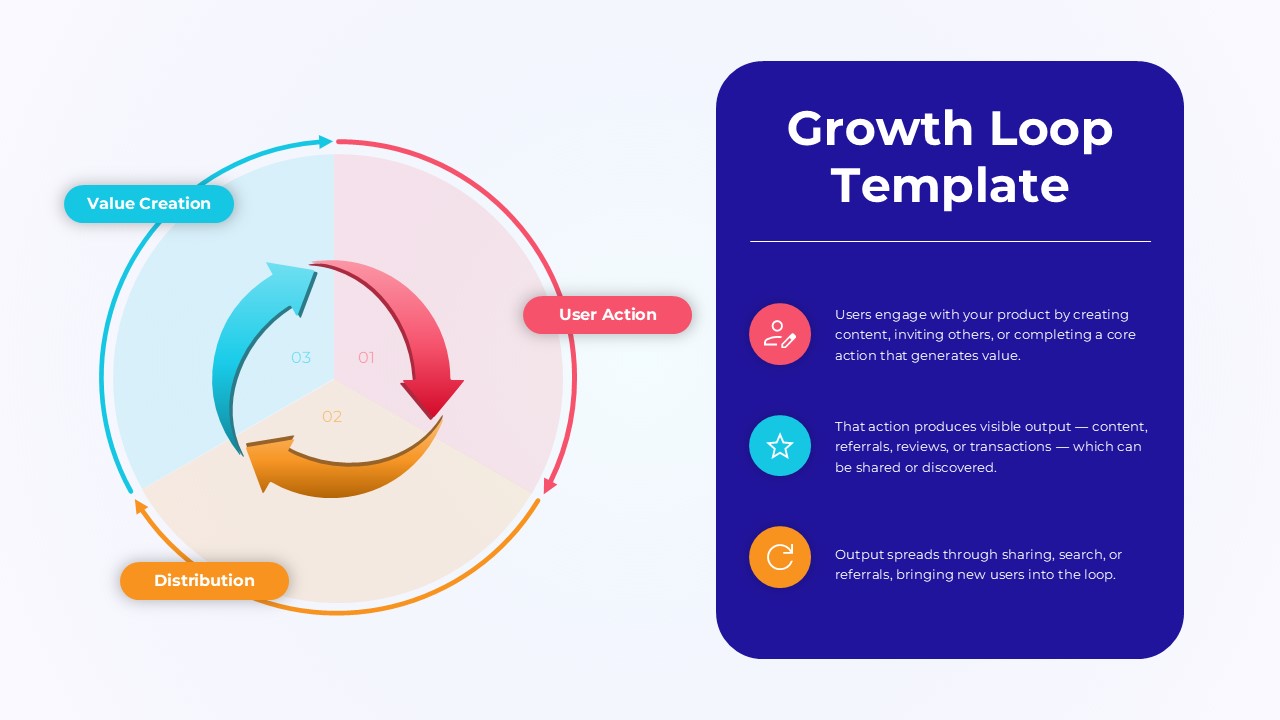 Value Creation

User Action

Distribution

03

01

02

Growth Loop Template

Users engage with your product by creating content, inviting others, or completing a core action that generates value.

That action produces visible output — content, referrals, reviews, or transactions — which can be shared or discovered.

Output spreads through sharing, search, or referrals, bringing new users into the loop.